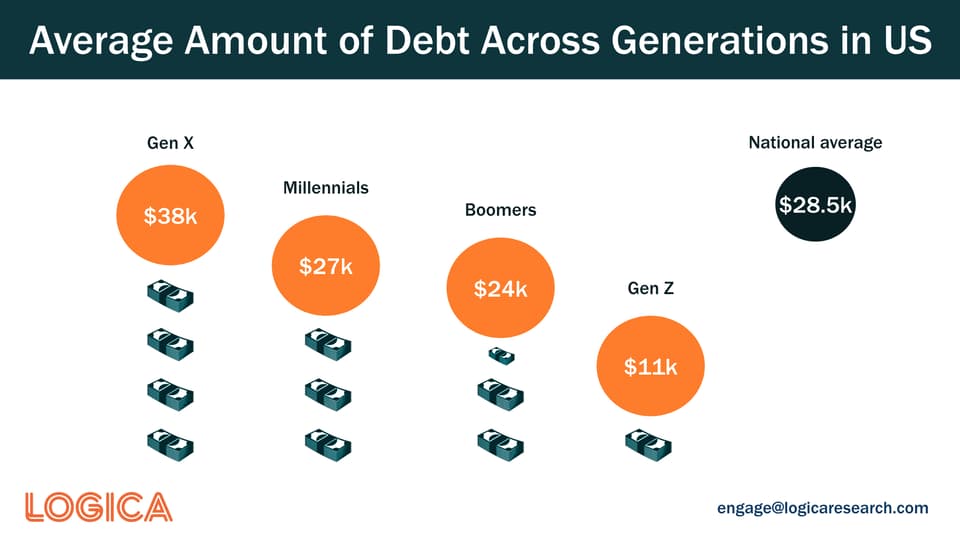 Average Amount of Debt Across Generations in US

Gen X
\$38k

Millennials
\$27k

Boomers
\$24k

Gen Z
\$11k

National average
\$28.5k

LOGICA

engage@logicaresearch.com